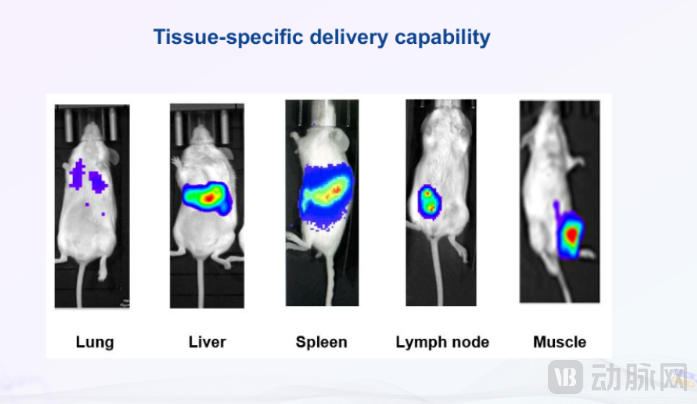 Tissue-specific delivery capability

Lung

Liver

Spleen

Lymph node

Muscle

VB 动脉网